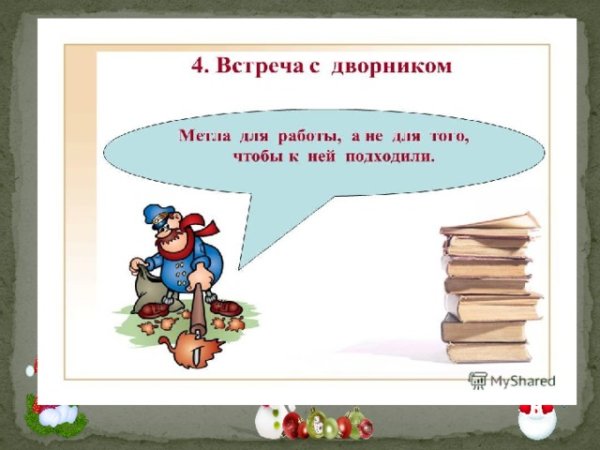 4. Встреча с дворником

Метла для работы, а не для того, чтобы к ней подходили.

MyShared